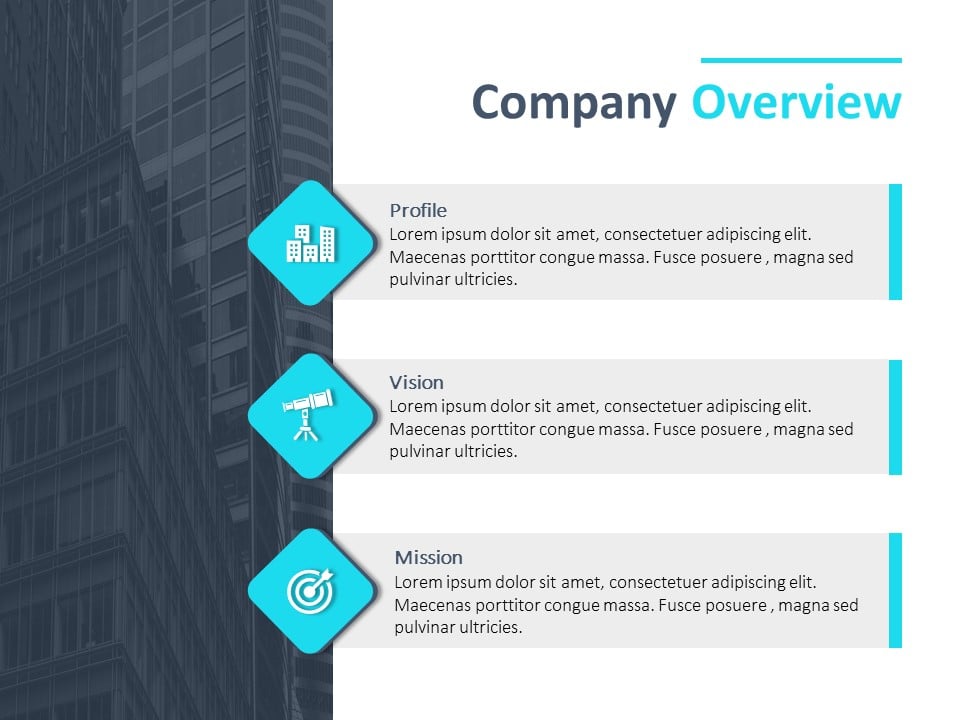 Company Overview

Profile
Lorem ipsum dolor sit amet, consectetuer adipiscing elit. Maecenas porttitor congue massa. Fusce posuere , magna sed pulvinar ultricies.

Vision
Lorem ipsum dolor sit amet, consectetuer adipiscing elit. Maecenas porttitor congue massa. Fusce posuere , magna sed pulvinar ultricies.

Mission
Lorem ipsum dolor sit amet, consectetuer adipiscing elit. Maecenas porttitor congue massa. Fusce posuere , magna sed pulvinar ultricies.